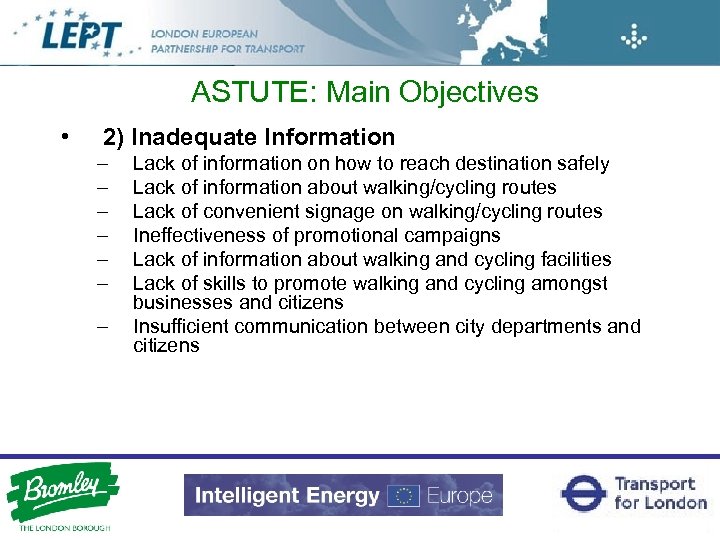 LEPT LONDON EUROPEAN PARTNERSHIP FOR TRANSPORT

ASTUTE: Main Objectives

• 2) Inadequate Information
– Lack of information on how to reach destination safely
– Lack of information about walking/cycling routes
– Lack of convenient signage on walking/cycling routes
– Ineffectiveness of promotional campaigns
– Lack of information about walking and cycling facilities
– Lack of skills to promote walking and cycling amongst businesses and citizens
– Insufficient communication between city departments and citizens

Bromley THE LONDON BOROUGH

Intelligent Energy Europe

Transport for London